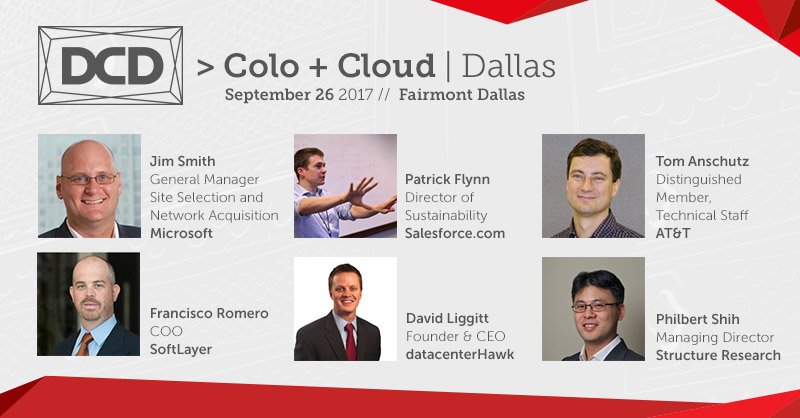 DCD

> Colo + Cloud | Dallas
September 26 2017 // Fairmont Dallas

Jim Smith
General Manager
Site Selection and Network Acquisition
Microsoft

Patrick Flynn
Director of Sustainability
Salesforce.com

Tom Anschutz
Distinguished Member, Technical Staff
AT&T

Francisco Romero
COO
SoftLayer

David Liggitt
Founder & CEO
datacenterHawk

Philbert Shih
Managing Director
Structure Research